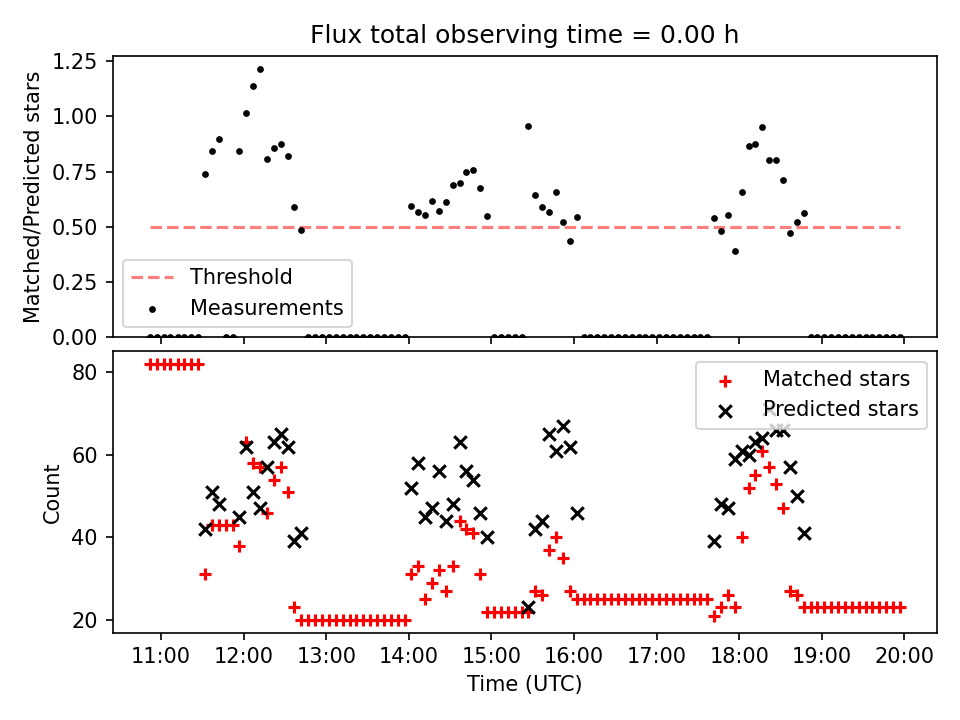 Flux total observing time = 0.00 h

Matched/Predicted stars

1.25
1.00
0.75
0.50
0.25
0.00

Threshold
Measurements

Count

80
60
40
20

Matched stars
Predicted stars

11:00 12:00 13:00 14:00 15:00 16:00 17:00 18:00 19:00 20:00

Time (UTC)